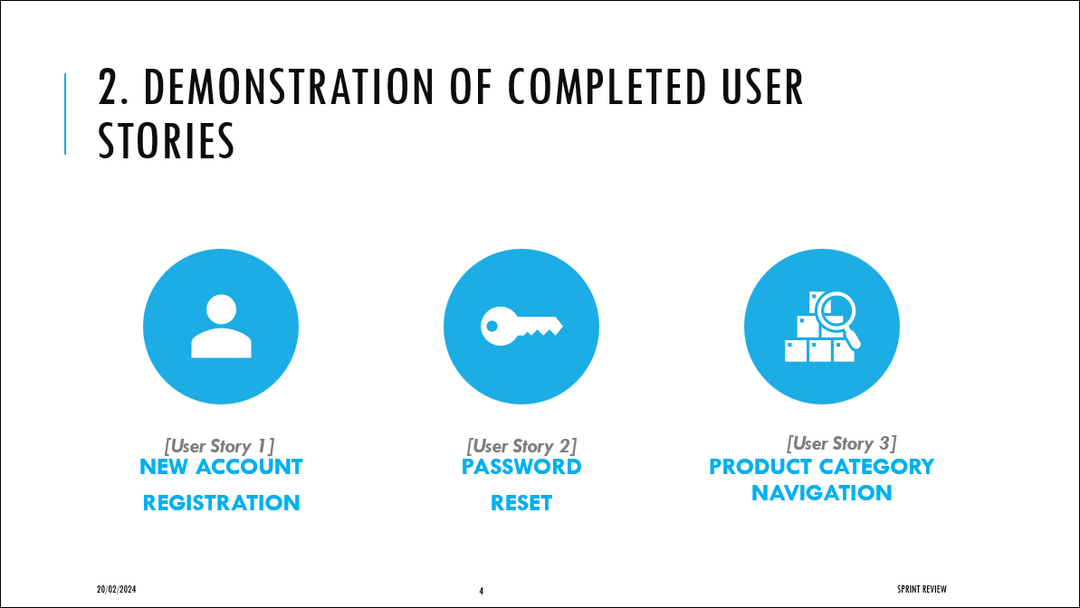 2. DEMONSTRATION OF COMPLETED USER STORIES

[User Story 1]
NEW ACCOUNT
REGISTRATION

[User Story 2]
PASSWORD
RESET

[User Story 3]
PRODUCT CATEGORY
NAVIGATION

20/02/2024

4

SPRINT REVIEW